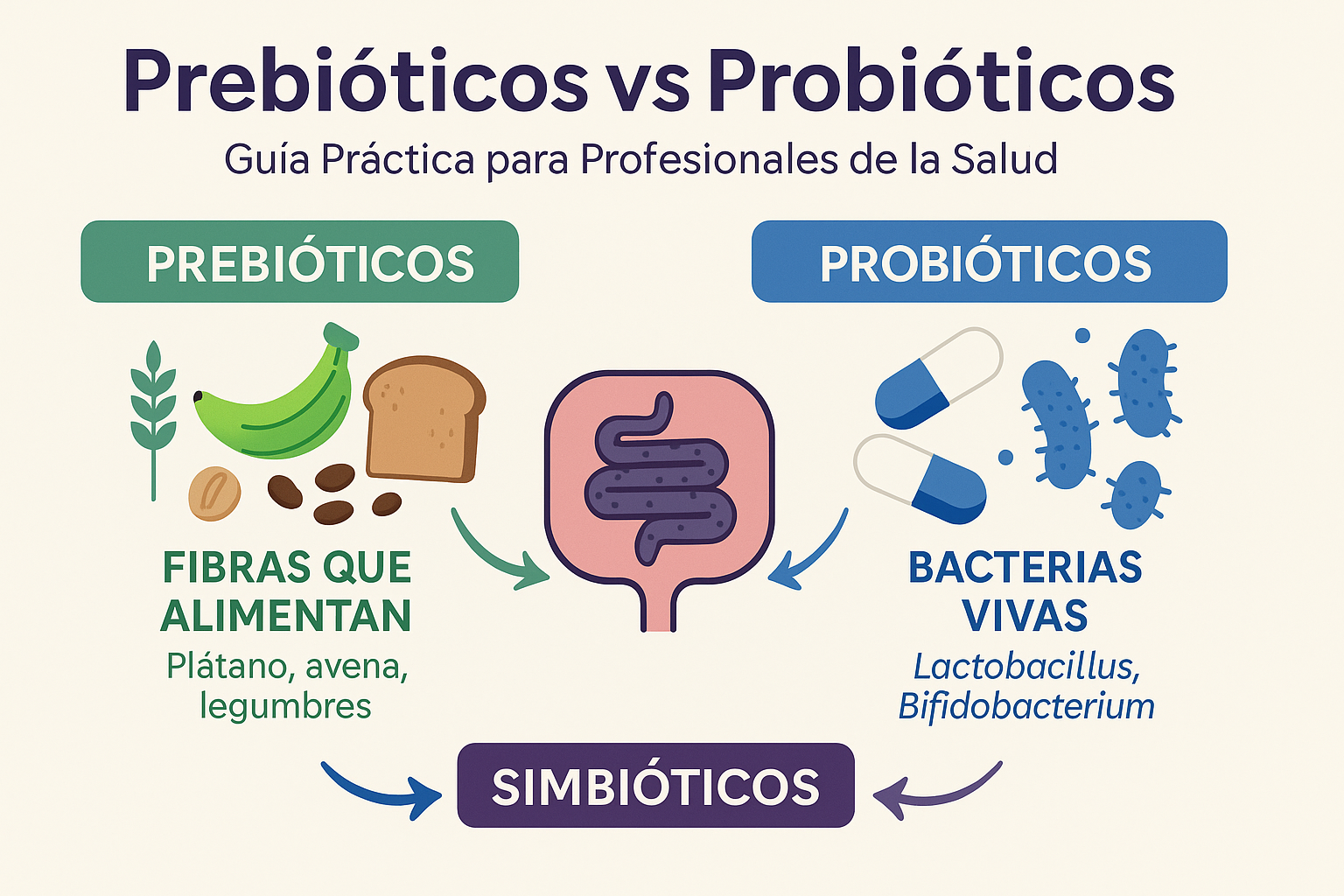 Prebióticos vs Probióticos
Guía Práctica para Profesionales de la Salud

PREBIÓTICOS

FIBRAS QUE ALIMENTAN
Plátano, avena, legumbres

PROBIÓTICOS

BACTERIAS VIVAS
Lactobacillus, Bifidobacterium

SIMBIÓTICOS